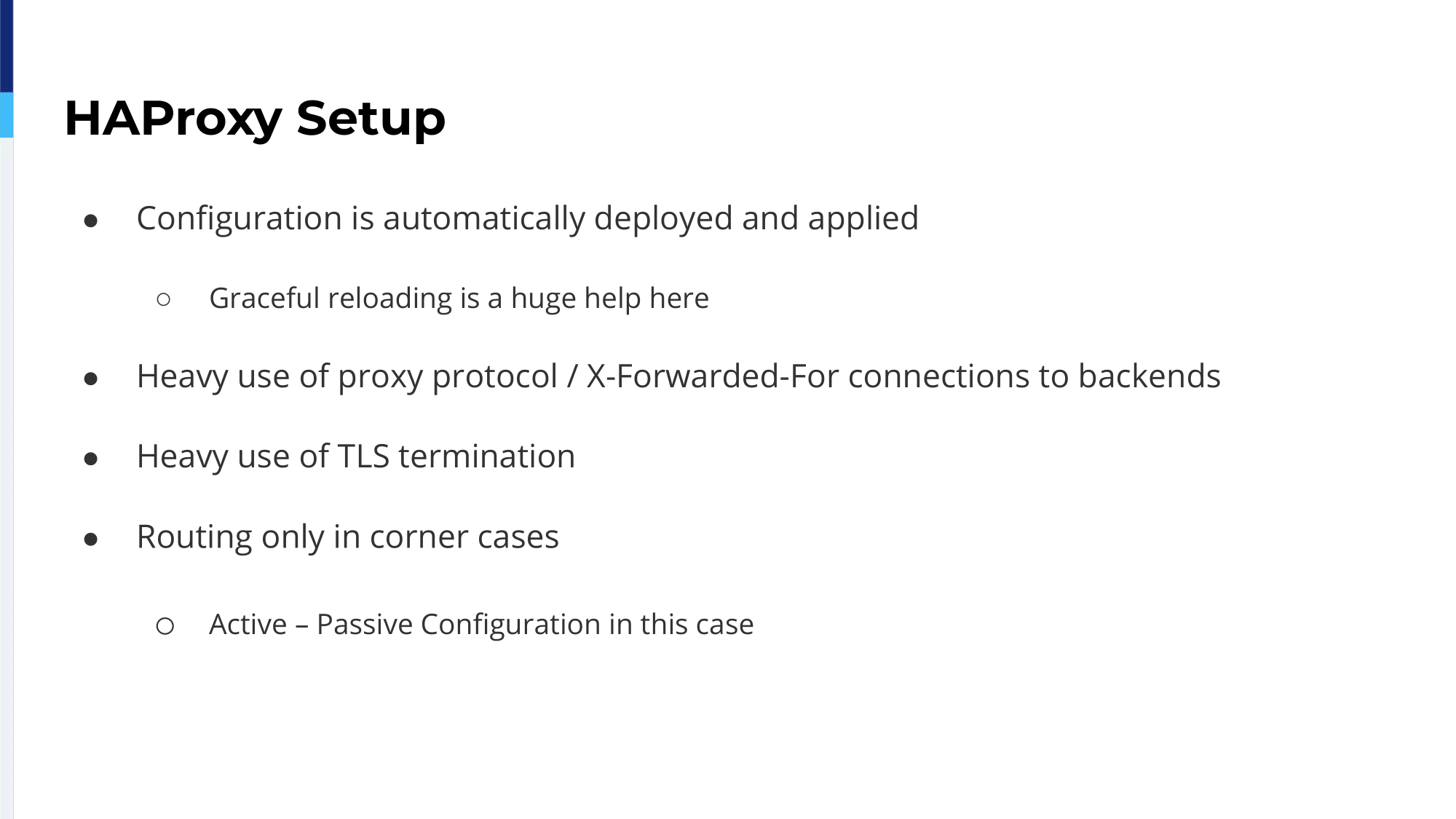 HAProxy Setup

● Configuration is automatically deployed and applied

○ Graceful reloading is a huge help here

● Heavy use of proxy protocol / X-Forwarded-For connections to backends

● Heavy use of TLS termination

● Routing only in corner cases

○ Active – Passive Configuration in this case